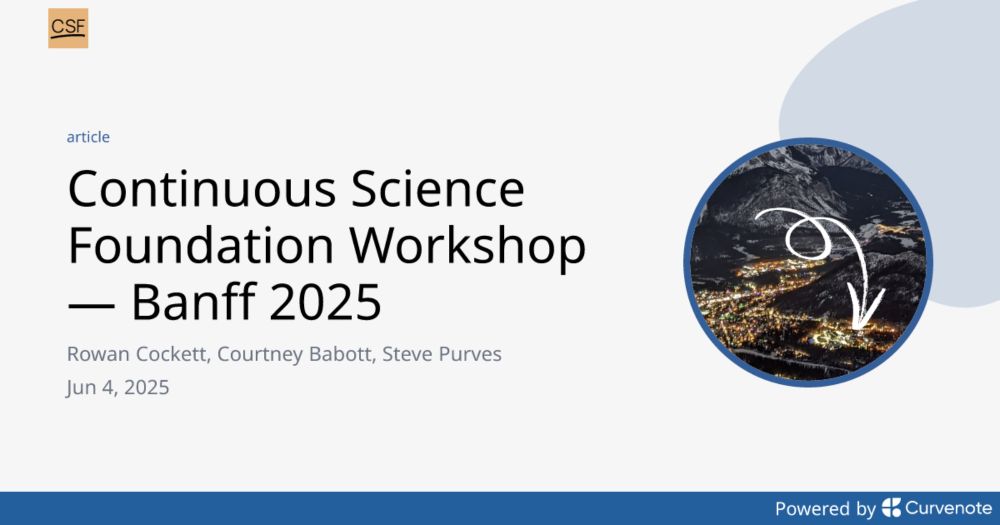 CSF

article

Continuous Science Foundation Workshop — Banff 2025

Rowan Cockett, Courtney Babott, Steve Purves

Jun 4, 2025

Powered by Curvenote